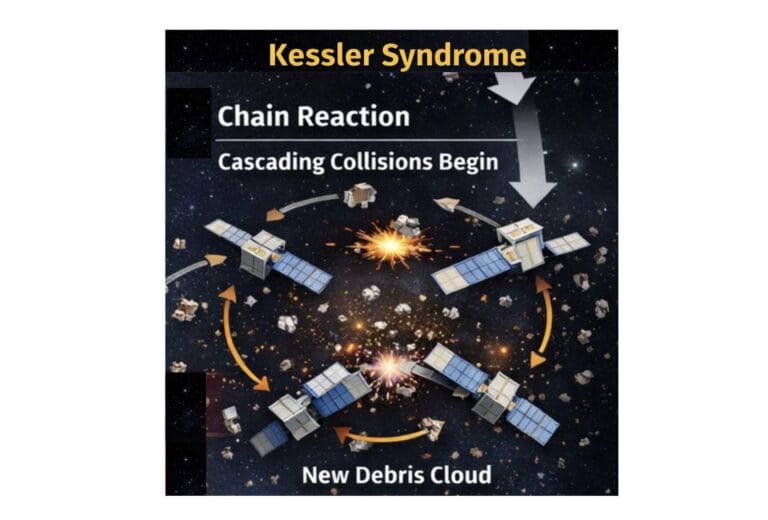 Kessler Syndrome

Chain Reaction

Cascading Collisions Begin

New Debris Cloud